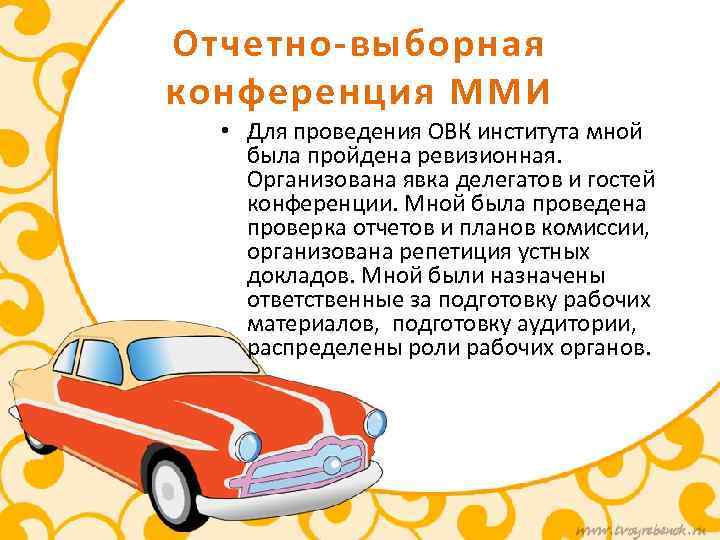 Отчетно-выборная конференция ММИ

• Для проведения ОВК института мной была пройдена ревизионная. Организована явка делегатов и гостей конференции. Мной была проведена проверка отчетов и планов комиссии, организована репетиция устных докладов. Мной были назначены ответственные за подготовку рабочих материалов,  подготовку аудитории, распределены роли рабочих органов.

www.tvoyrebenok.ru